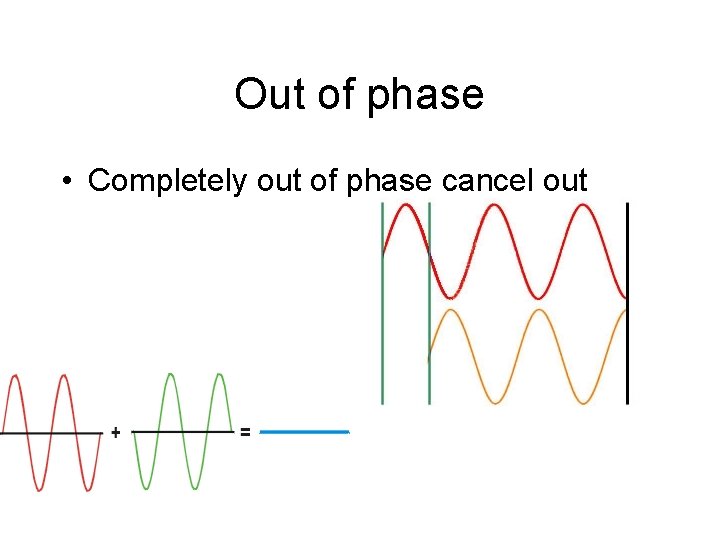 Out of phase

• Completely out of phase cancel out

+ =